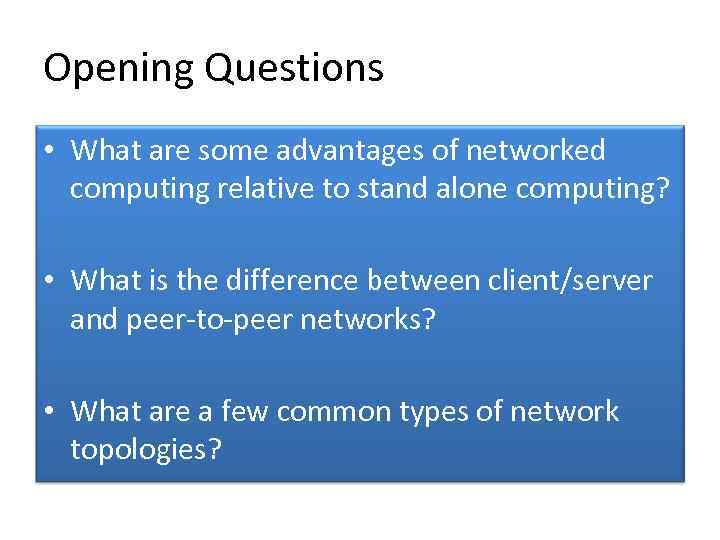 Opening Questions

• What are some advantages of networked computing relative to stand alone computing?

• What is the difference between client/server and peer-to-peer networks?

• What are a few common types of network topologies?